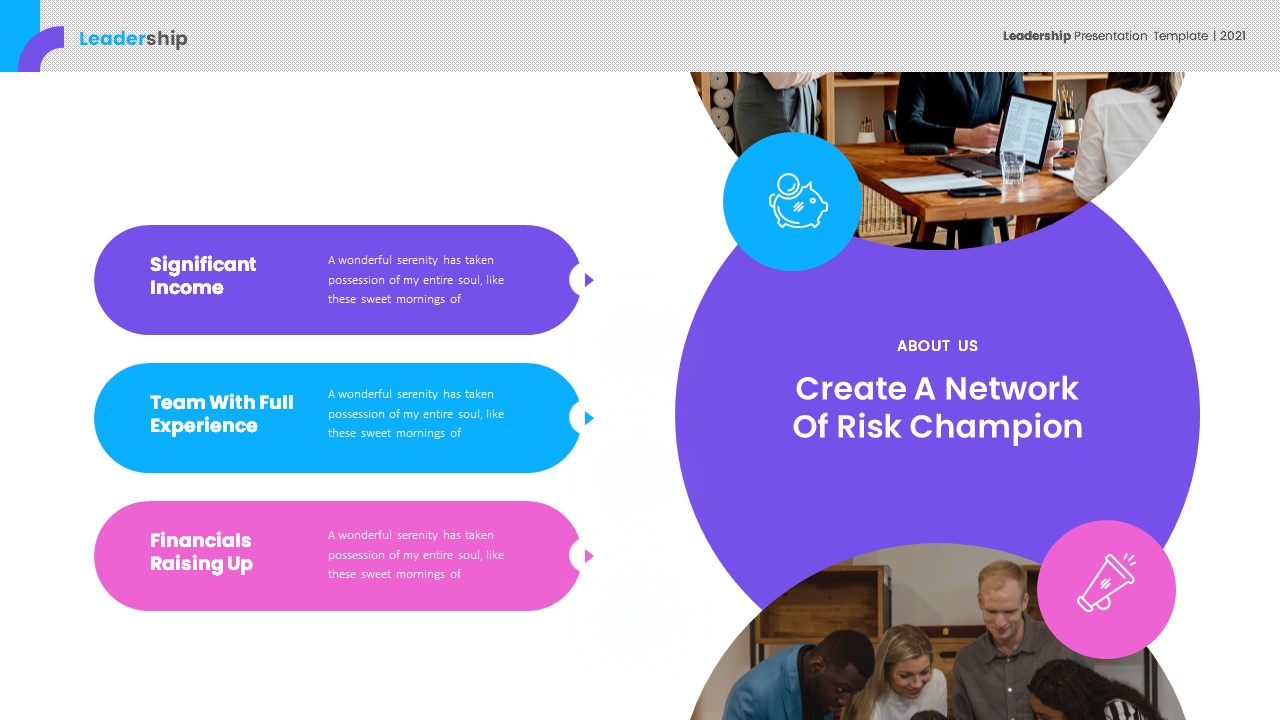 Leadership

Leadership Presentation Template | 2021

Significant Income

A wonderful serenity has taken possession of my entire soul, like these sweet mornings of

Team With Full Experience

A wonderful serenity has taken possession of my entire soul, like these sweet mornings of

Financials Raising Up

A wonderful serenity has taken possession of my entire soul, like these sweet mornings of

ABOUT US

Create A Network Of Risk Champion